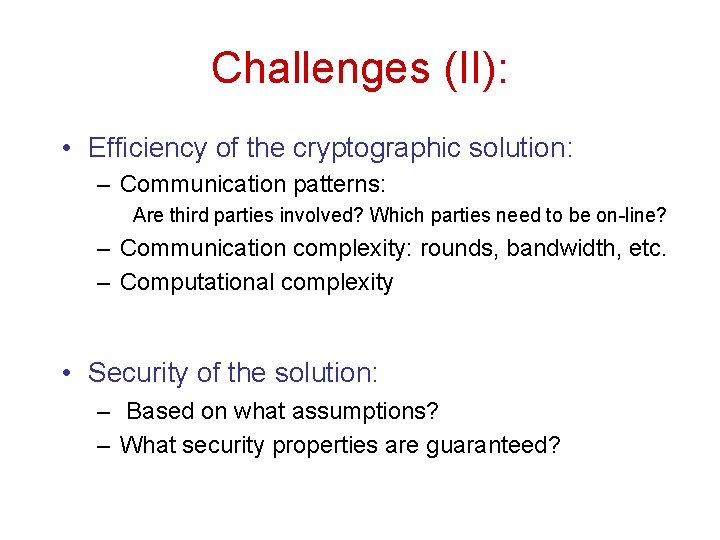 Challenges (II):

• Efficiency of the cryptographic solution:
– Communication patterns:
Are third parties involved? Which parties need to be on-line?
– Communication complexity: rounds, bandwidth, etc.
– Computational complexity

• Security of the solution:
– Based on what assumptions?
– What security properties are guaranteed?